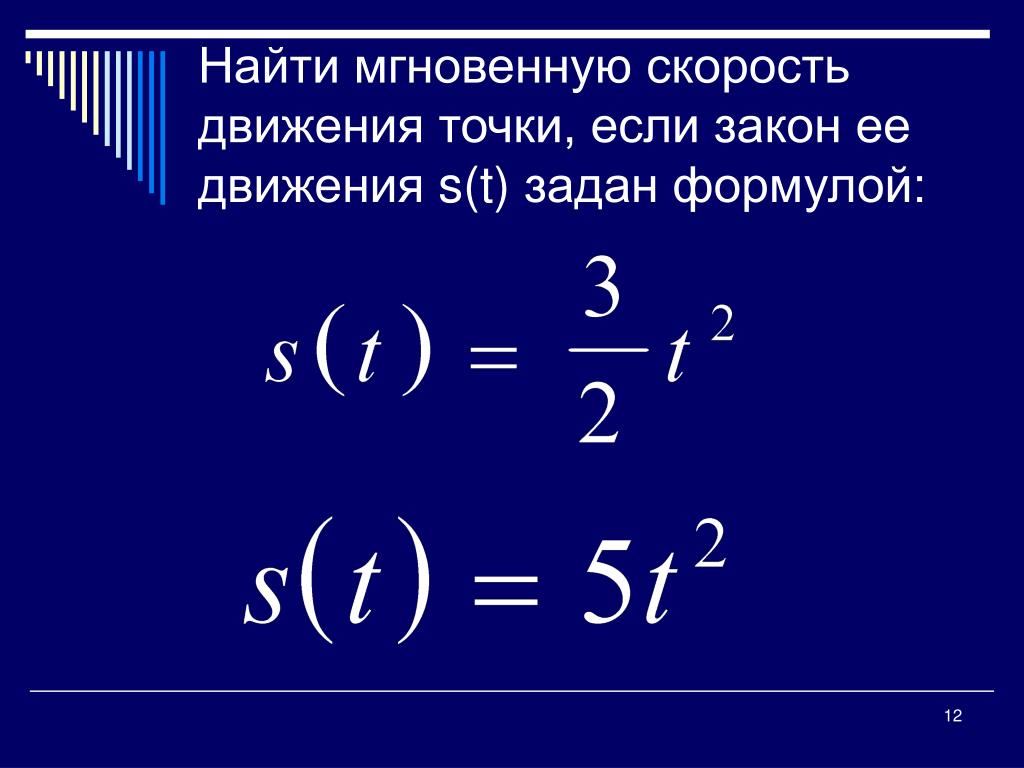 Найти мгновенную скорость движения точки, если закон ее движения s(t) задан формулой:

$s(t) = \frac{3}{2}t^2$

$s(t) = 5t^2$

12